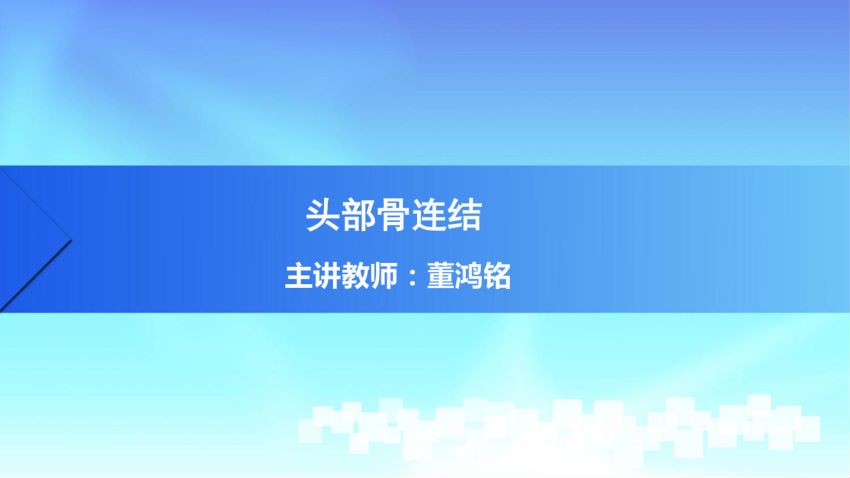 头部骨连结

主讲教师：董鸿铭